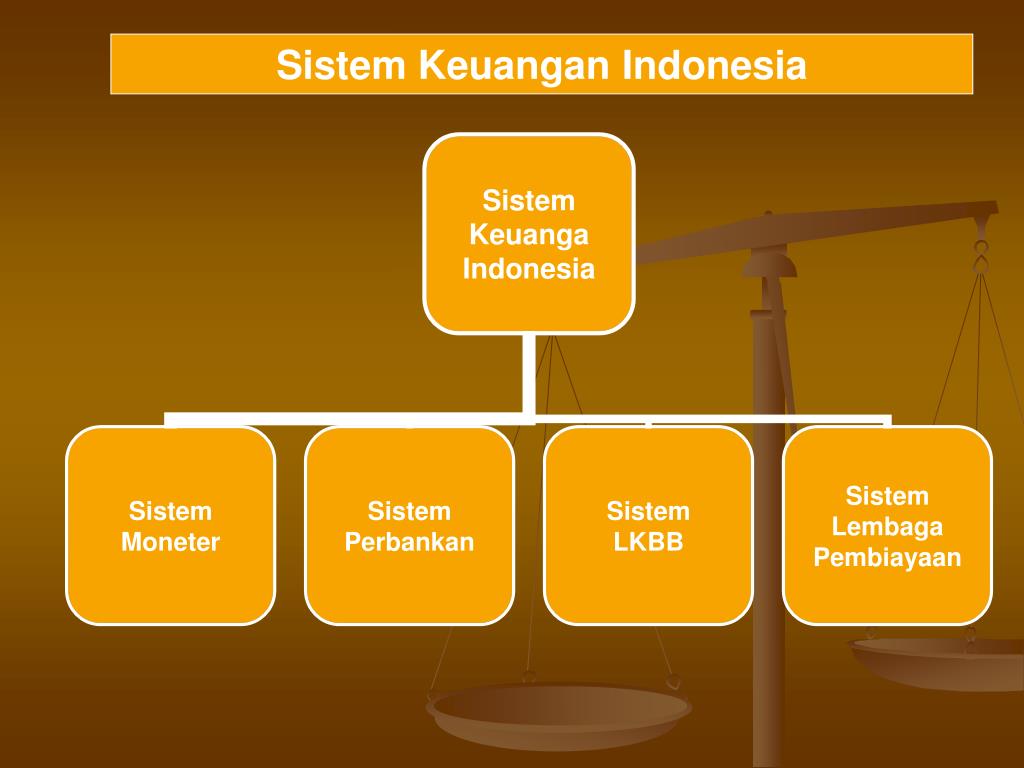 Sistem Keuangan Indonesia

Sistem Keuanga Indonesia

Sistem Moneter

Sistem Perbankan

Sistem LKBB

Sistem Lembaga Pembiayaan